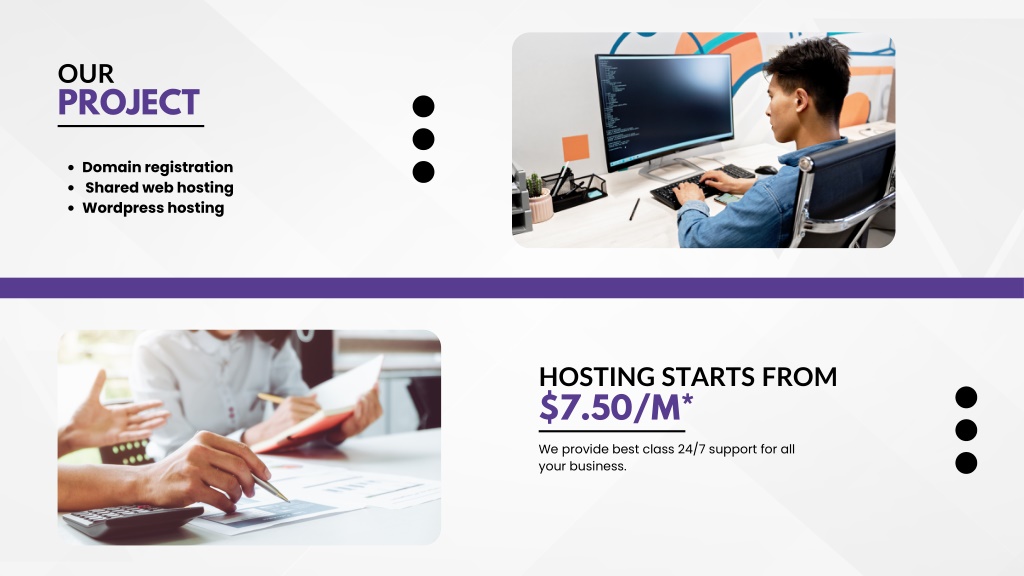 OUR
PROJECT

- Domain registration
- Shared web hosting
- Wordpress hosting

HOSTING STARTS FROM
$7.50/M*

We provide best class 24/7 support for all your business.